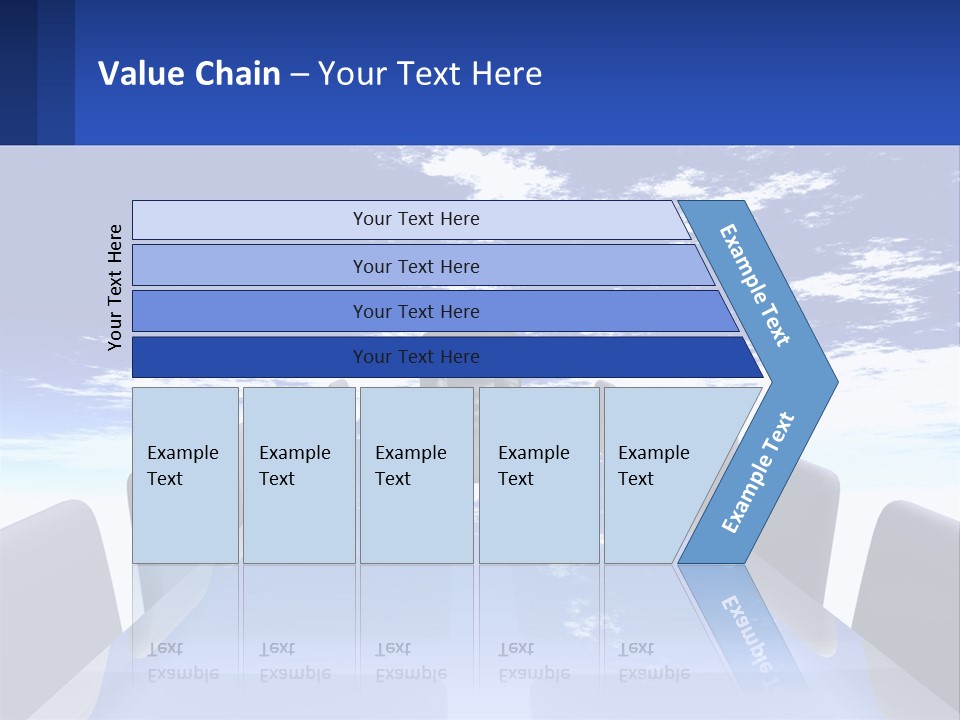 Value Chain – Your Text Here

Your Text Here

Your Text Here

Your Text Here

Your Text Here

Your Text Here

Example Text

Example Text

Example Text

Example Text

Example Text

Example Text

Example Text